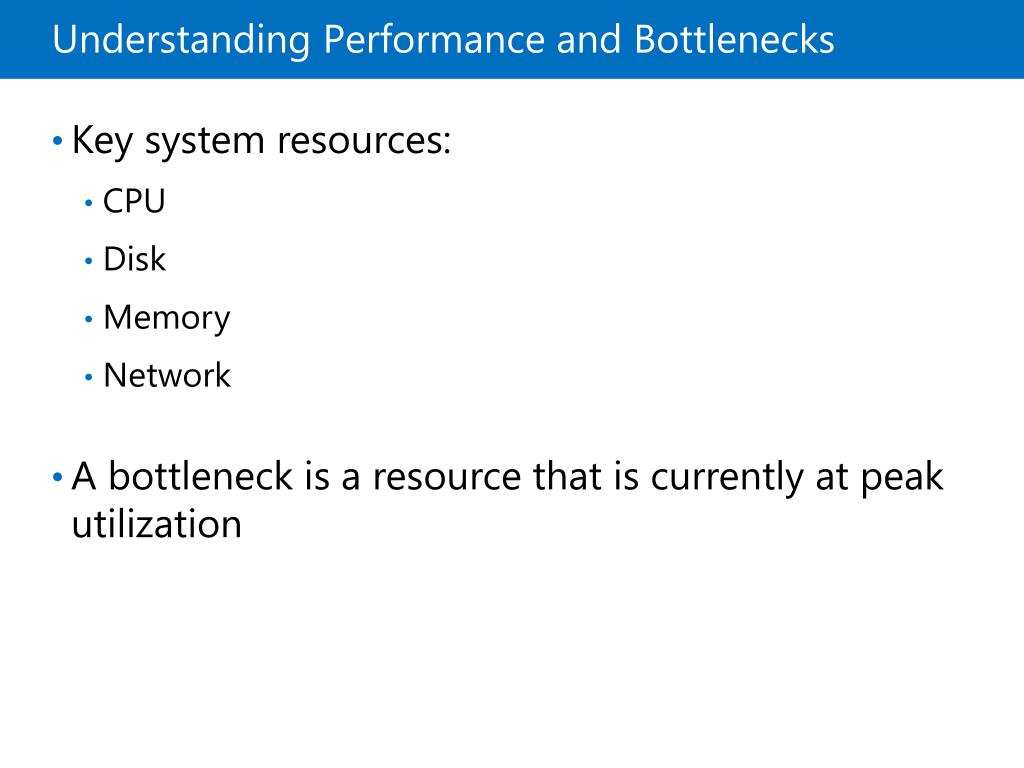 Understanding Performance and Bottlenecks

• Key system resources:
  • CPU
  • Disk
  • Memory
  • Network

• A bottleneck is a resource that is currently at peak utilization